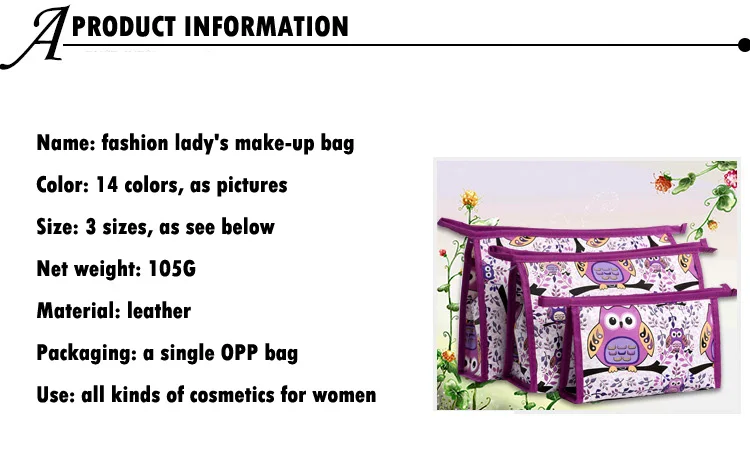 A PRODUCT INFORMATION

Name: fashion lady's make-up bag

Color: 14 colors, as pictures

Size: 3 sizes, as see below

Net weight: 105G

Material: leather

Packaging: a single OPP bag

Use: all kinds of cosmetics for women